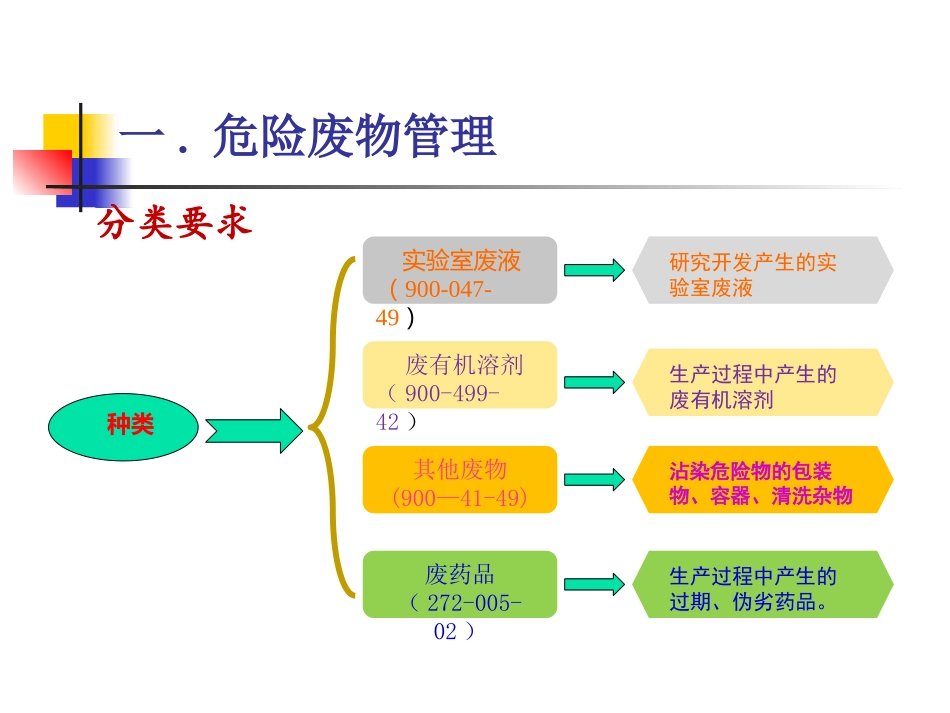 一．危险废物管理

分类要求

种类

实验室废液（900-047-49）

研究开发产生的实验室废液

废有机溶剂（900-499-42）

生产过程中产生的废有机溶剂

其他废物（900—41-49）

沾染危险物的包装物、容器、清洗杂物

废药品（272-005-02）

生产过程中产生的过期、伪劣药品。